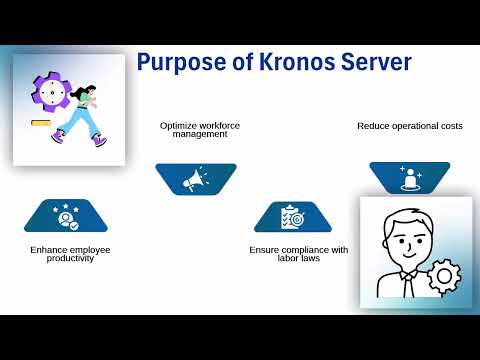 Purpose of Kronos Server

Optimize workforce management

Reduce operational costs

Enhance employee productivity

Ensure compliance with labor laws